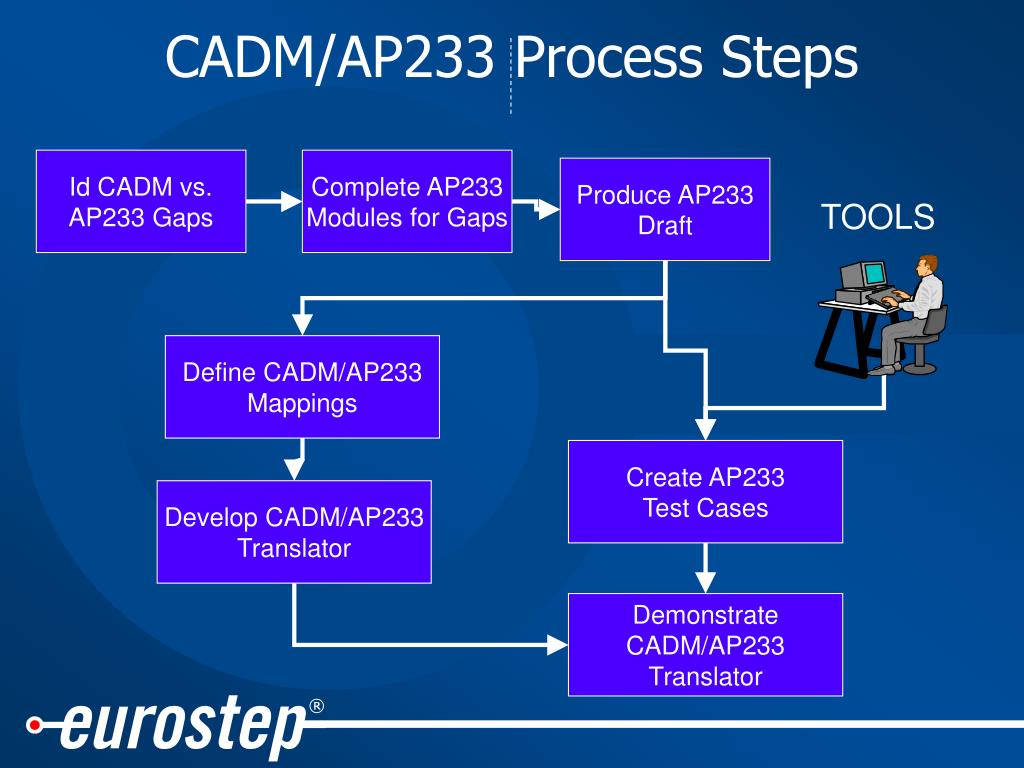 CADM/AP233 Process Steps

Id CADM vs. AP233 Gaps

Complete AP233 Modules for Gaps

Produce AP233 Draft

TOOLS

Define CADM/AP233 Mappings

Develop CADM/AP233 Translator

Create AP233 Test Cases

Demonstrate CADM/AP233 Translator

eurostep®